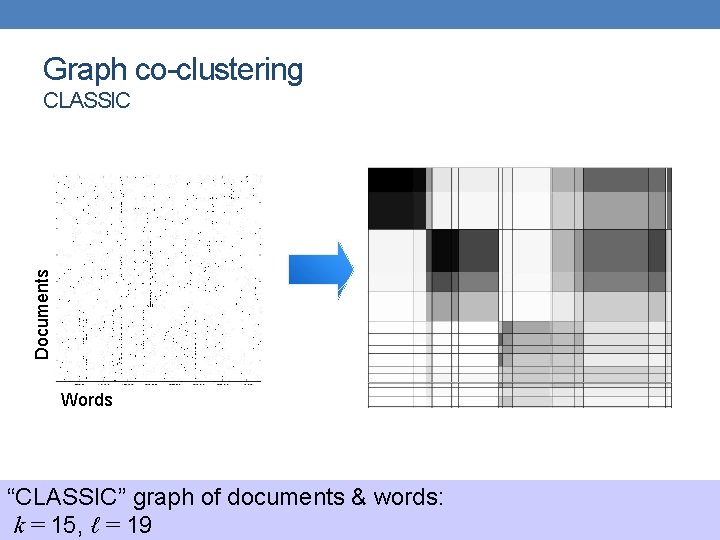 Graph co-clustering
CLASSIC

Documents

Words

“CLASSIC” graph of documents & words:
$k = 15$, $\ell = 19$